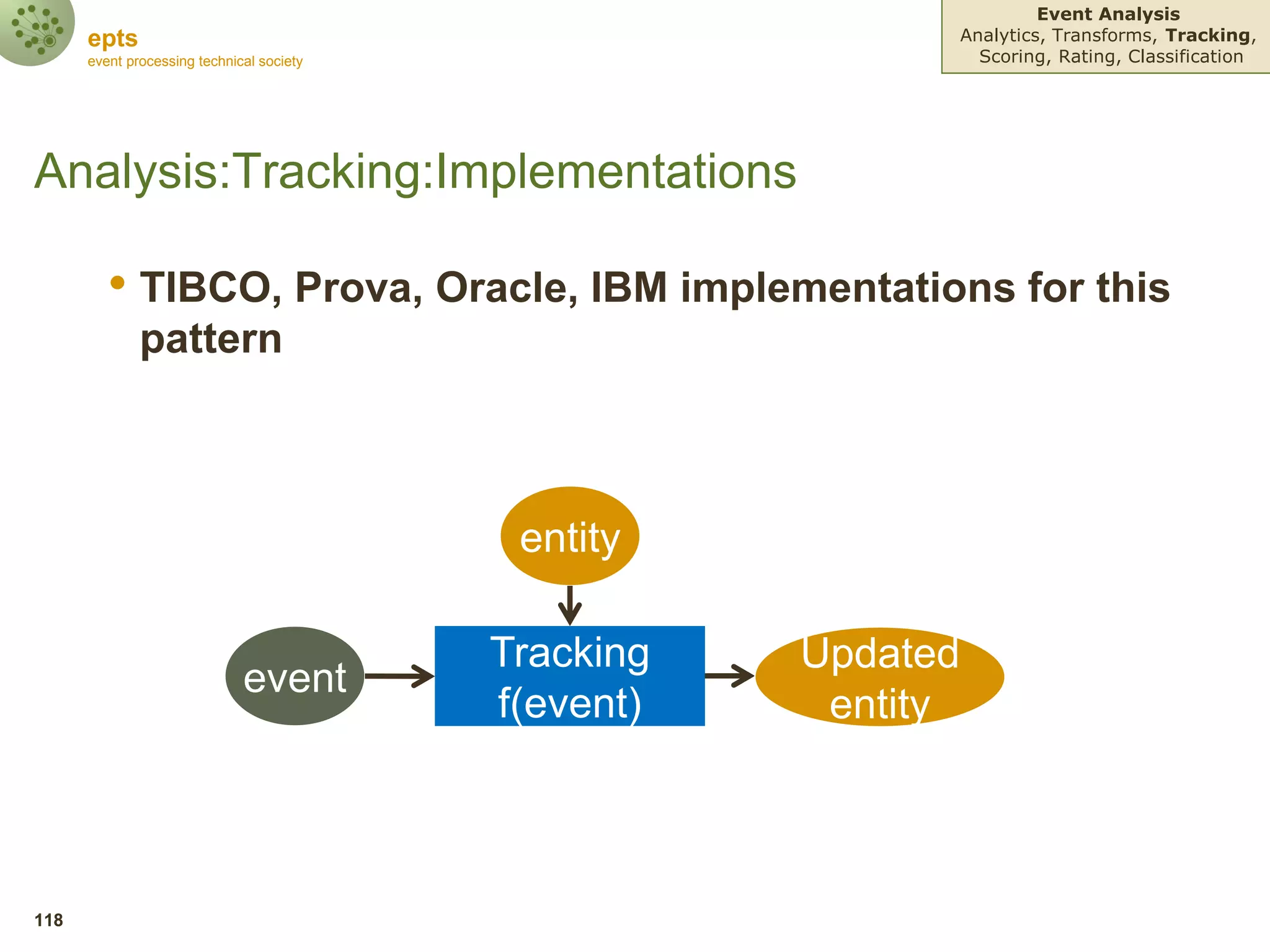 epts
event processing technical society

Event Analysis
Analytics, Transforms, Tracking, Scoring, Rating, Classification

Analysis:Tracking:Implementations

• TIBCO, Prova, Oracle, IBM implementations for this pattern

entity

event

Tracking
f(event)

Updated
entity

118